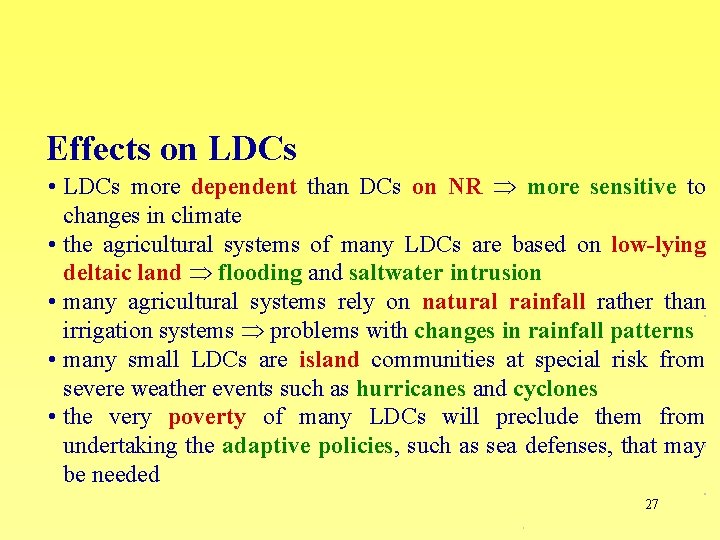 Effects on LDCs

• LDCs more dependent than DCs on NR $\Rightarrow$ more sensitive to changes in climate
• the agricultural systems of many LDCs are based on low-lying deltaic land $\Rightarrow$ flooding and saltwater intrusion
• many agricultural systems rely on natural rainfall rather than irrigation systems $\Rightarrow$ problems with changes in rainfall patterns
• many small LDCs are island communities at special risk from severe weather events such as hurricanes and cyclones
• the very poverty of many LDCs will preclude them from undertaking the adaptive policies, such as sea defenses, that may be needed

27